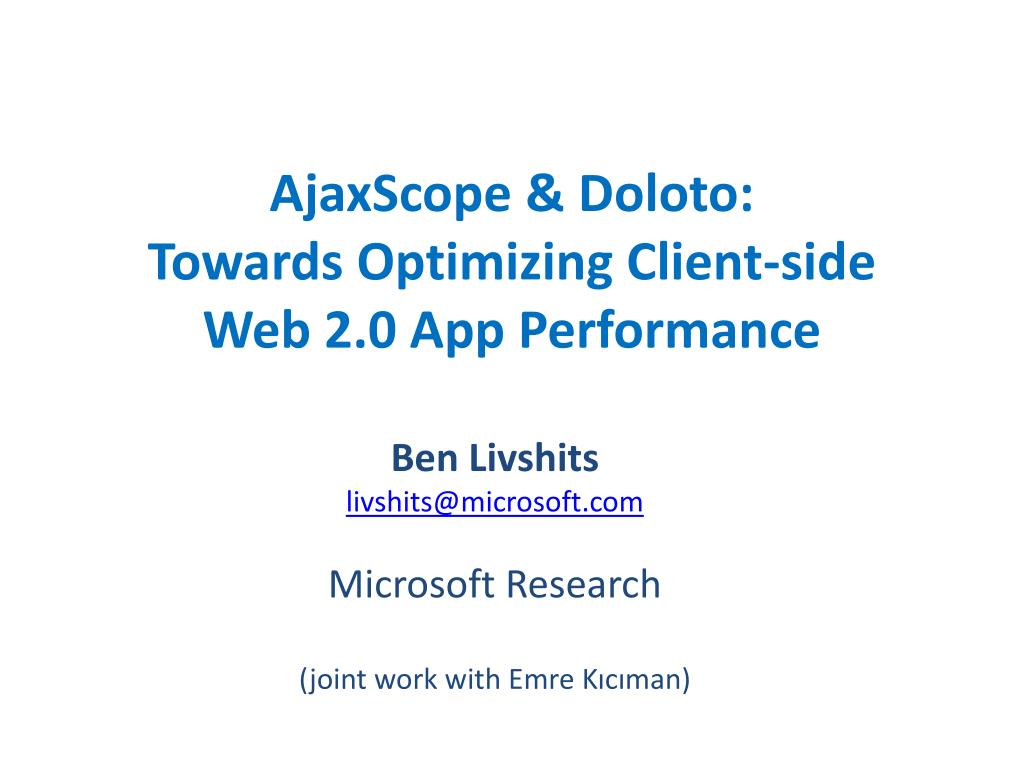 AjaxScope & Doloto:
Towards Optimizing Client-side Web 2.0 App Performance

Ben Livshits
livshits@microsoft.com

Microsoft Research

(joint work with Emre Kıcıman)